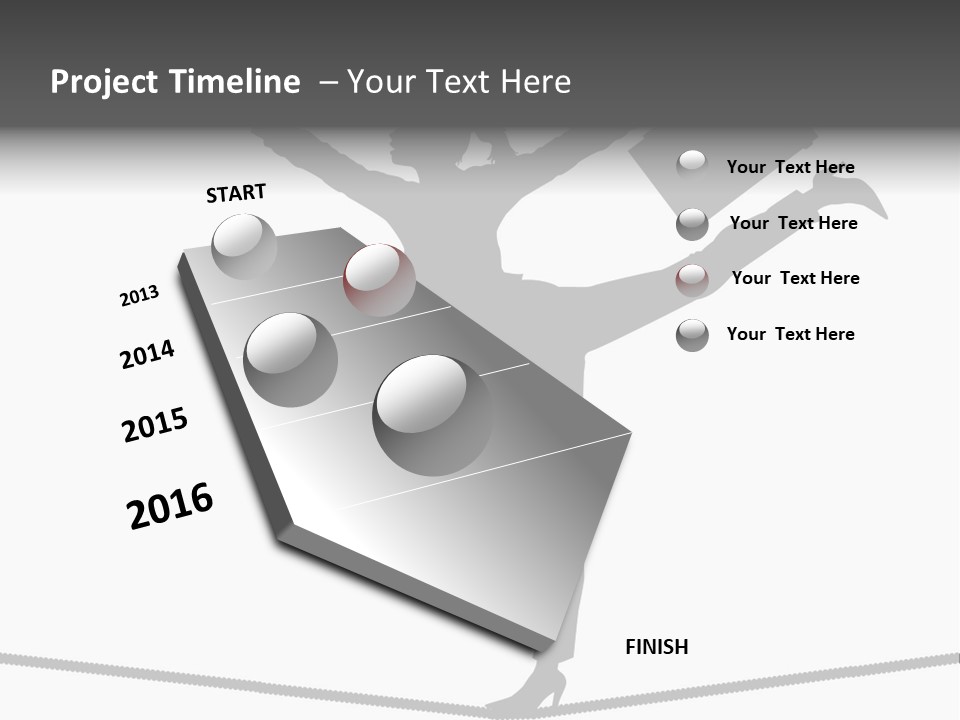 Project Timeline – Your Text Here

START

2013

2014

2015

2016

Your Text Here

Your Text Here

Your Text Here

Your Text Here

FINISH